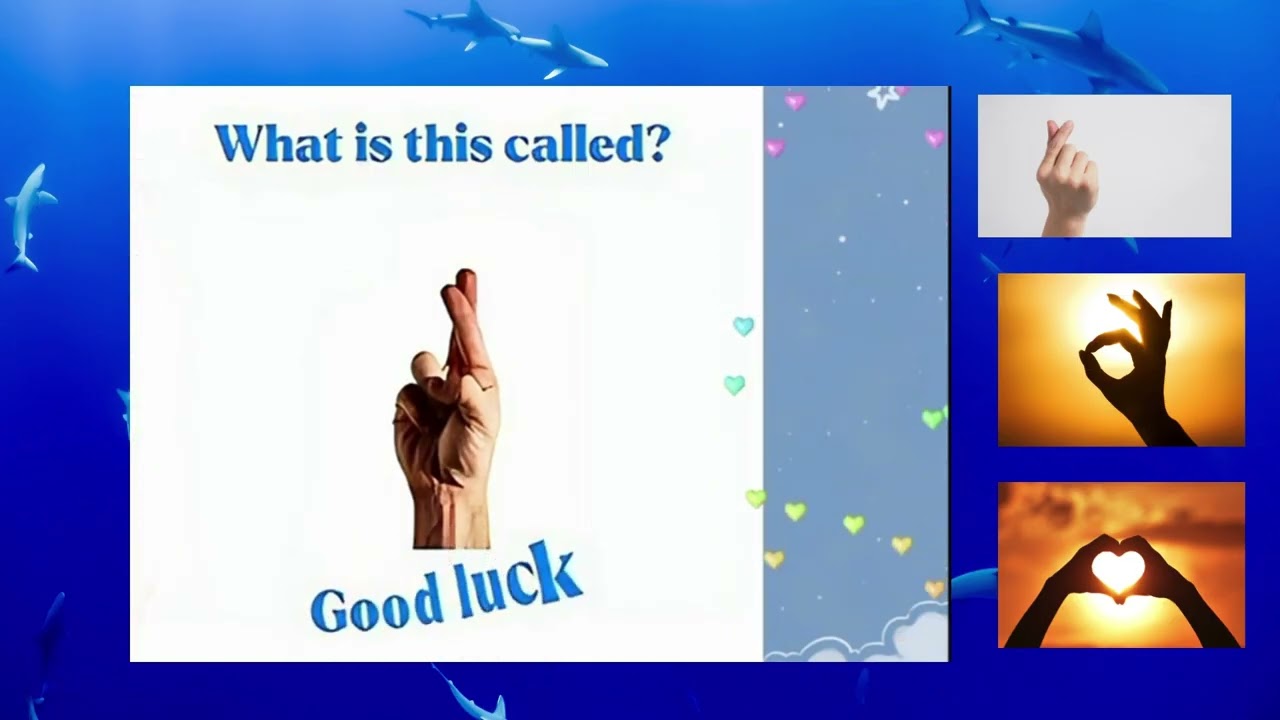 What is this called?

Good luck